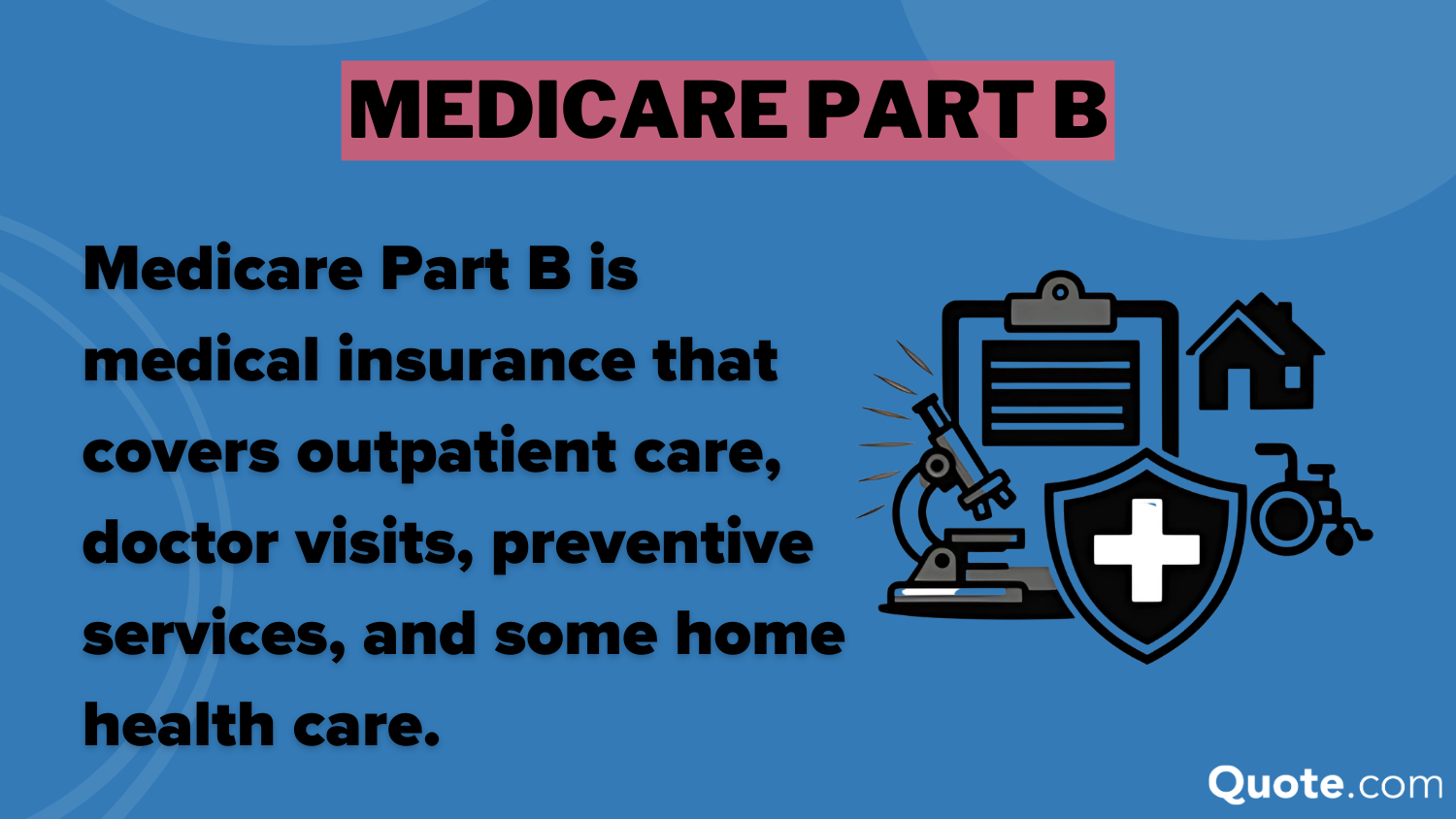 MEDICARE PART B

Medicare Part B is medical insurance that covers outpatient care, doctor visits, preventive services, and some home health care.

Quote.com